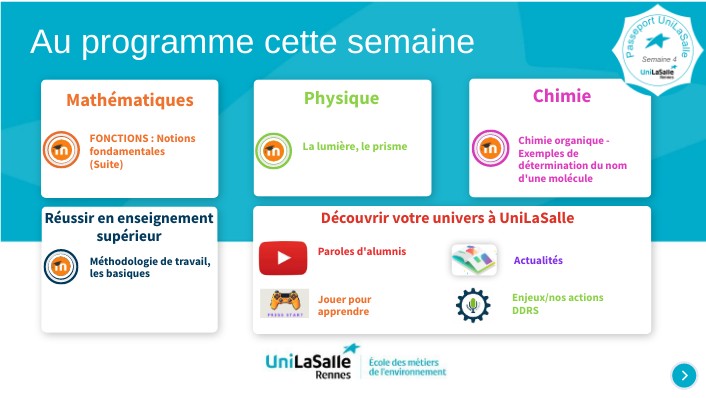 Au programme cette semaine

Passeport UniLaSalle
Semaine 4
UniLaSalle
Rennes

Mathématiques

FONCTIONS : Notions fondamentales (Suite)

Physique

La lumière, le prisme

Chimie

Chimie organique - Exemples de détermination du nom d'une molécule

Réussir en enseignement supérieur

Méthodologie de travail, les basiques

Découvrir votre univers à UniLaSalle

Paroles d'alumnis

Actualités

PRESS START

Jouer pour apprendre

Enjeux/nos actions DDRS

UniLaSalle
Rennes
École des métiers de l'environnement